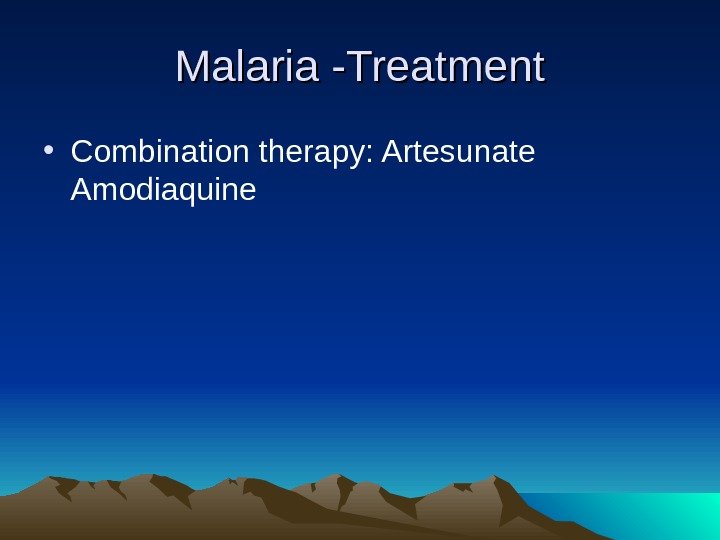 Malaria -Treatment

• Combination therapy: Artesunate Amodiaquine